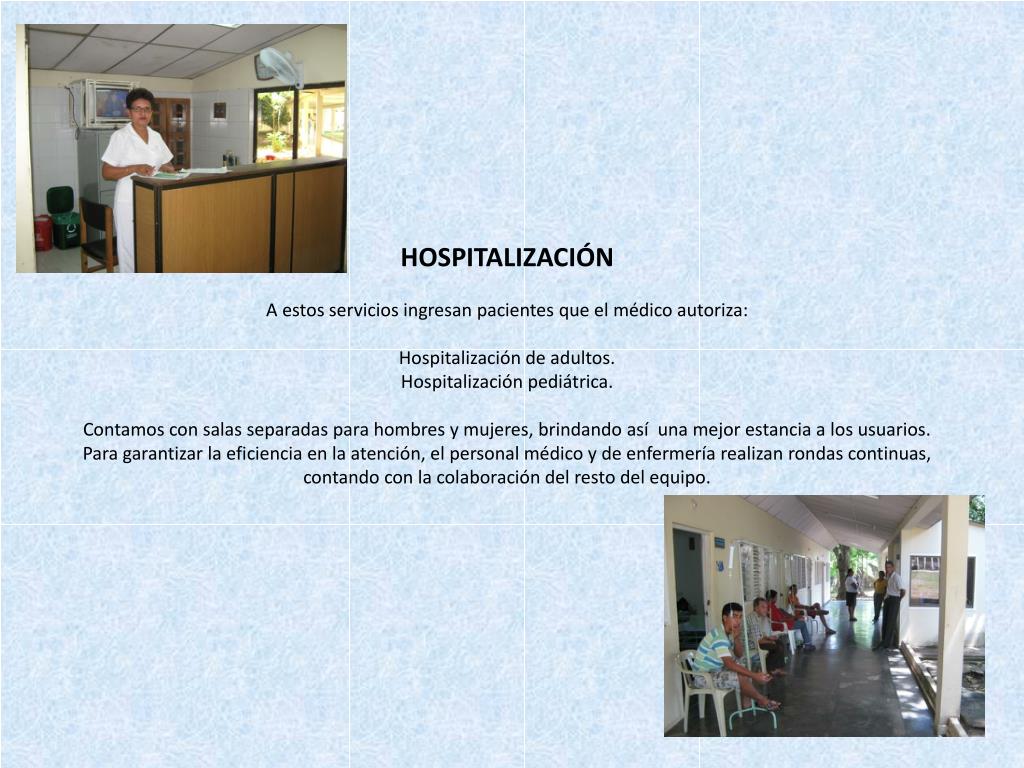 HOSPITALIZACIÓN

A estos servicios ingresan pacientes que el médico autoriza:

Hospitalización de adultos.
Hospitalización pediátrica.

Contamos con salas separadas para hombres y mujeres, brindando así una mejor estancia a los usuarios. Para garantizar la eficiencia en la atención, el personal médico y de enfermería realizan rondas continuas, contando con la colaboración del resto del equipo.